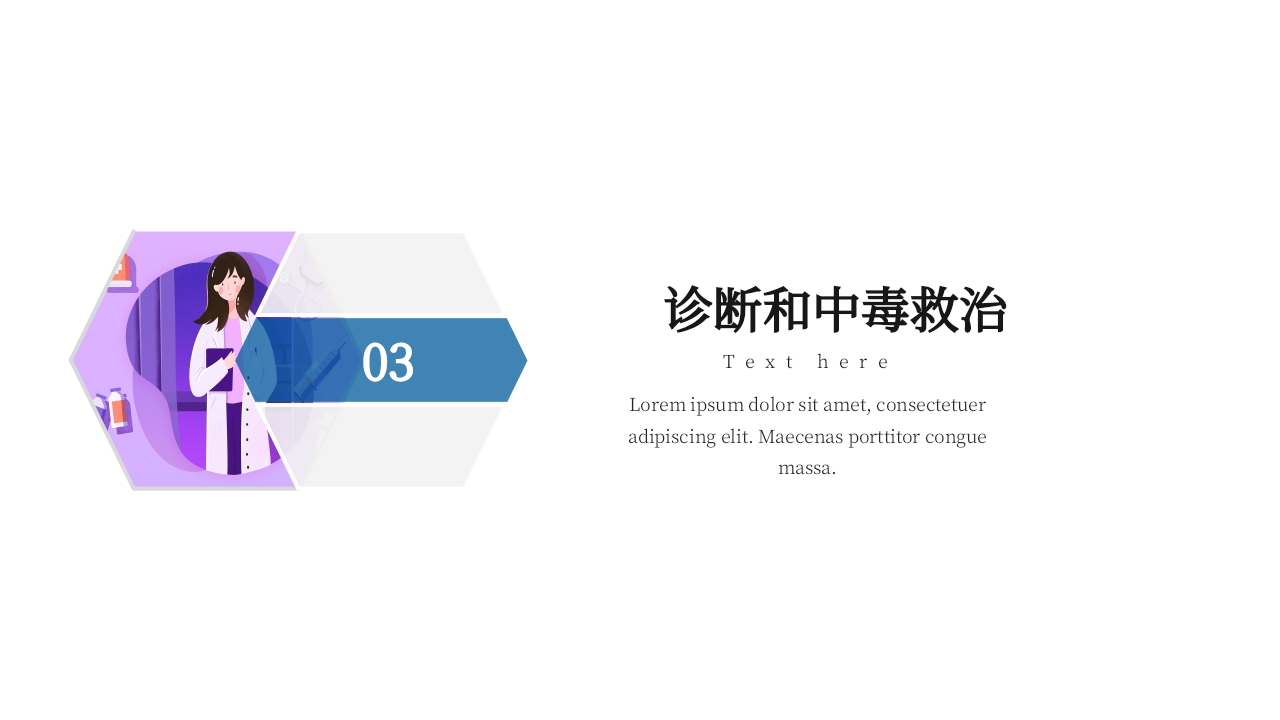 03

诊断和中毒救治

Text here

Lorem ipsum dolor sit amet, consectetuer adipiscing elit. Maecenas porttitor congue massa.